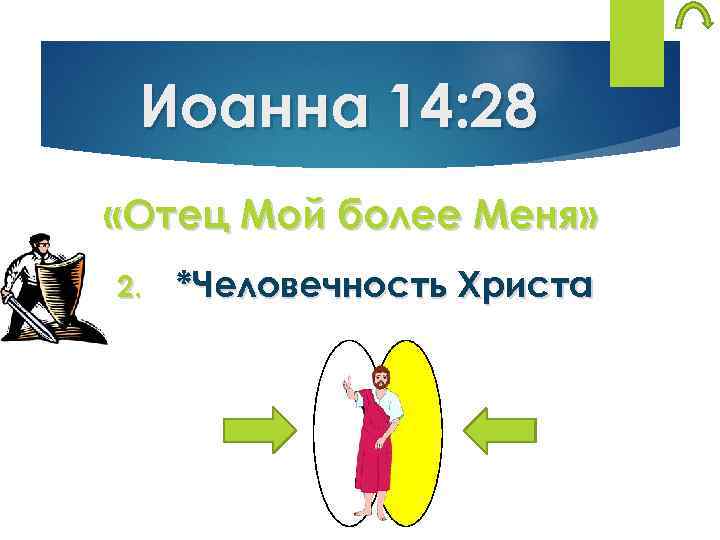 Иоанна 14:28

«Отец Мой более Меня»

2. *Человечность Христа